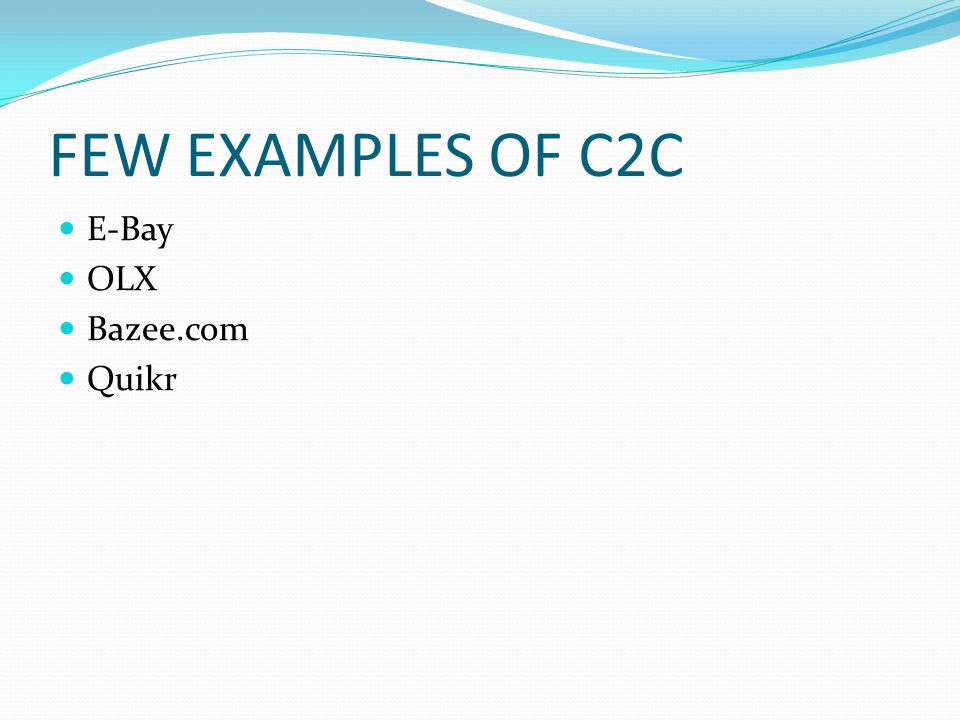 FEW EXAMPLES OF C2C

- E-Bay
- OLX
- Bazee.com
- Quikr